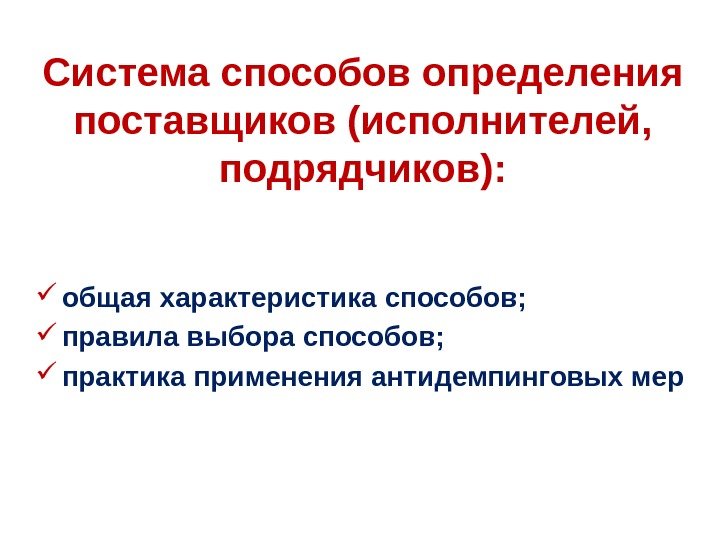 Система способов определения поставщиков (исполнителей, подрядчиков):

✓ общая характеристика способов;
✓ правила выбора способов;
✓ практика применения антидемпинговых мер